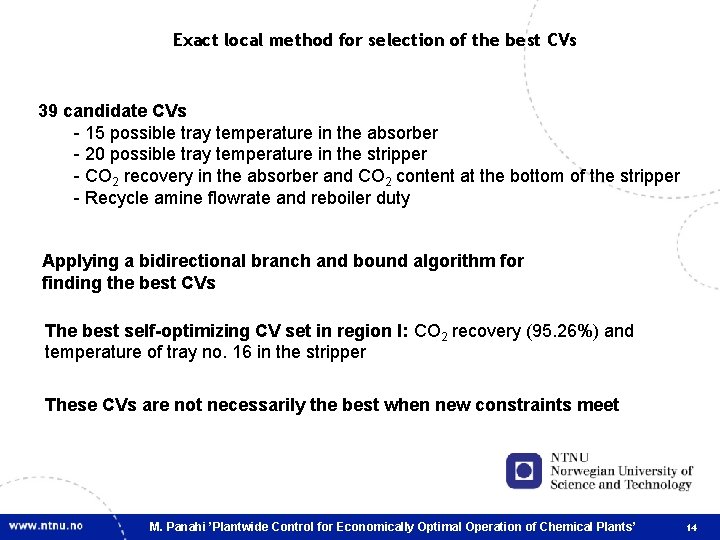 Exact local method for selection of the best CVs

39 candidate CVs
- 15 possible tray temperature in the absorber
- 20 possible tray temperature in the stripper
- $CO_2$ recovery in the absorber and $CO_2$ content at the bottom of the stripper
- Recycle amine flowrate and reboiler duty

Applying a bidirectional branch and bound algorithm for finding the best CVs

The best self-optimizing CV set in region I: $CO_2$ recovery (95.26%) and temperature of tray no. 16 in the stripper

These CVs are not necessarily the best when new constraints meet

NTNU
Norwegian University of Science and Technology

www.ntnu.no

M. Panahi 'Plantwide Control for Economically Optimal Operation of Chemical Plants'

14